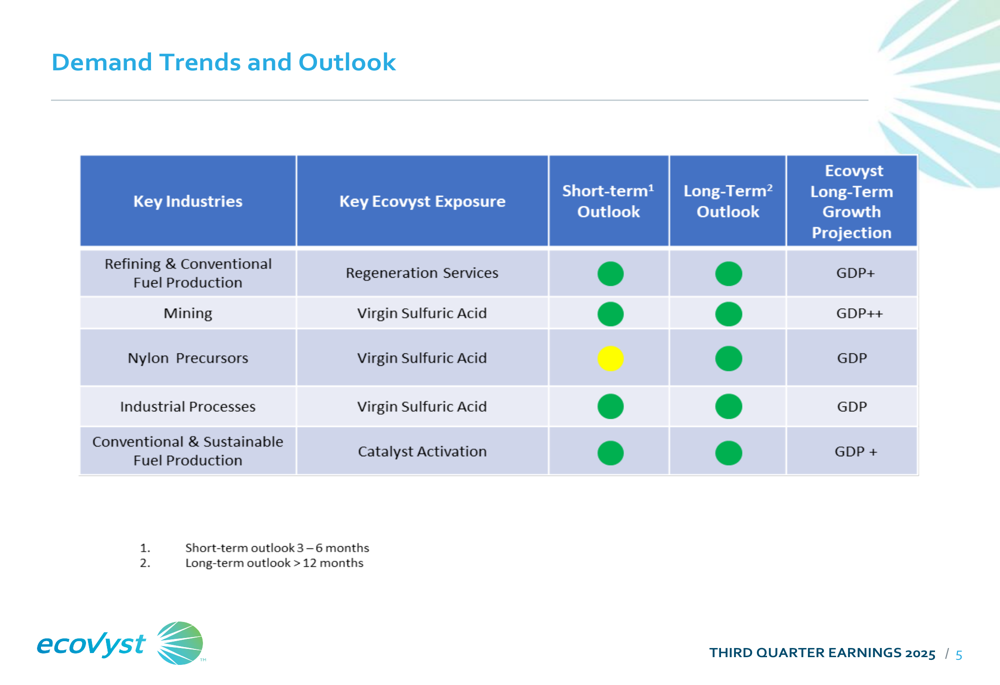 Demand Trends and Outlook

| Key Industries | Key Ecovyst Exposure | Short-term¹ Outlook | Long-Term² Outlook | Ecovyst Long-Term Growth Projection |
|---|---|---|---|---|
| Refining & Conventional Fuel Production | Regeneration Services | | | GDP+ |
| Mining | Virgin Sulfuric Acid | | | GDP++ |
| Nylon Precursors | Virgin Sulfuric Acid | | | GDP |
| Industrial Processes | Virgin Sulfuric Acid | | | GDP |
| Conventional & Sustainable Fuel Production | Catalyst Activation | | | GDP + |

1. Short-term outlook 3 – 6 months
2. Long-term outlook > 12 months

ecovyst

THIRD QUARTER EARNINGS 2025 / 5